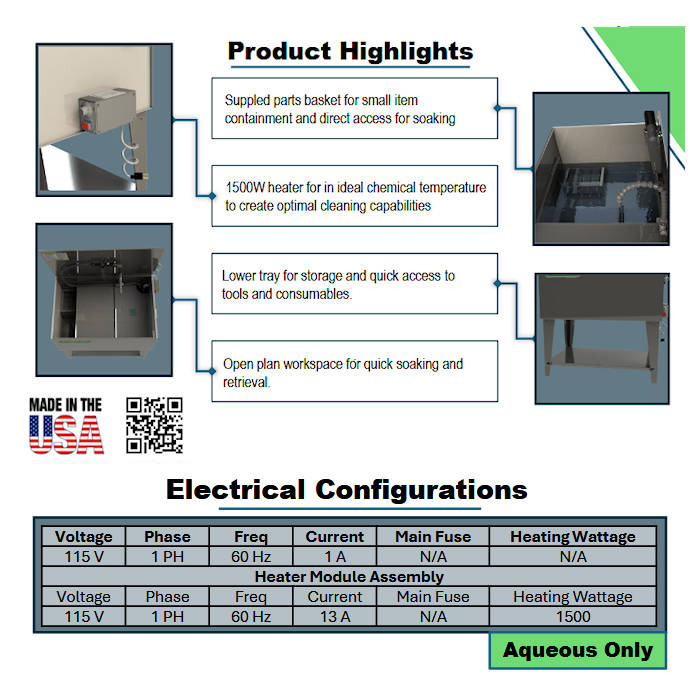 Product Highlights

Suppled parts basket for small item containment and direct access for soaking

1500W heater for in ideal chemical temperature to create optimal cleaning capabilities

Lower tray for storage and quick access to tools and consumables.

Open plan workspace for quick soaking and retrieval.

MADE IN THE USA

Electrical Configurations

| Voltage | Phase | Freq | Current | Main Fuse | Heating Wattage |
|---|---|---|---|---|---|
| 115 V | 1 PH | 60 Hz | 1 A | N/A | N/A |
| Heater Module Assembly | | | | | |
| Voltage | Phase | Freq | Current | Main Fuse | Heating Wattage |
| 115 V | 1 PH | 60 Hz | 13 A | N/A | 1500 |

Aqueous Only